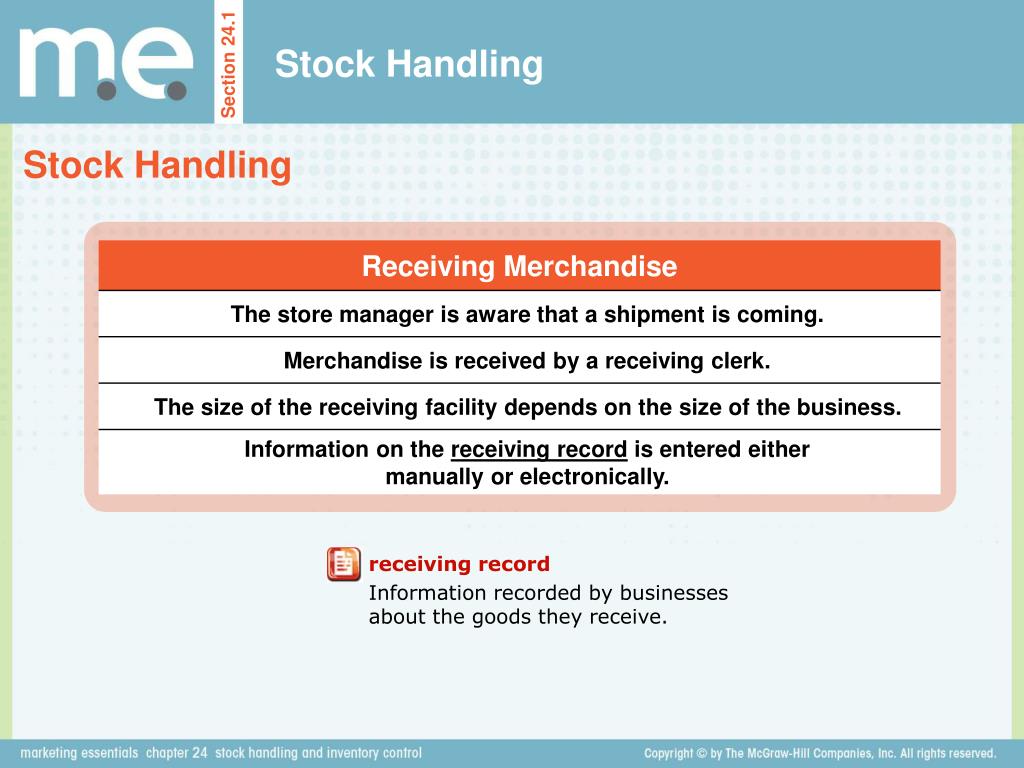 m.e.

Section 24.1

Stock Handling

Stock Handling

| Receiving Merchandise |
|---|
| The store manager is aware that a shipment is coming. |
| Merchandise is received by a receiving clerk. |
| The size of the receiving facility depends on the size of the business. |
| Information on the receiving record is entered either manually or electronically. |

receiving record
Information recorded by businesses about the goods they receive.

marketing essentials chapter 24 stock handling and inventory control

Copyright © by The McGraw-Hill Companies, Inc. All rights reserved.